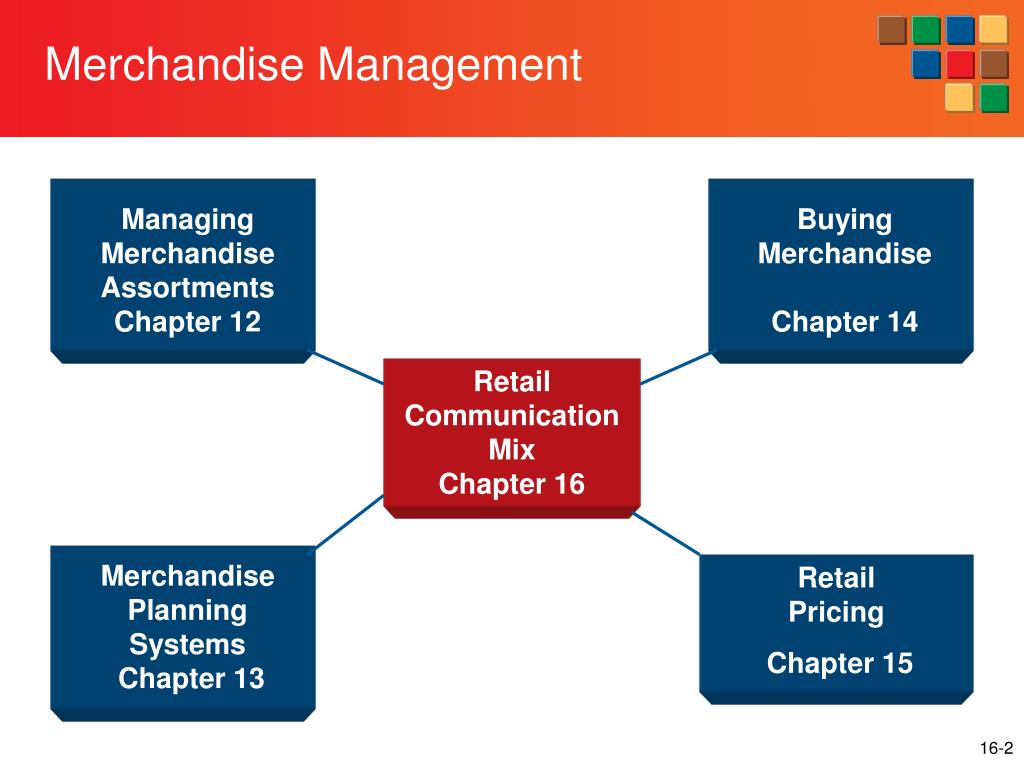 Merchandise Management

Managing Merchandise Assortments Chapter 12

Buying Merchandise

Chapter 14

Retail Communication Mix Chapter 16

Merchandise Planning Systems Chapter 13

Retail Pricing

Chapter 15

16-2